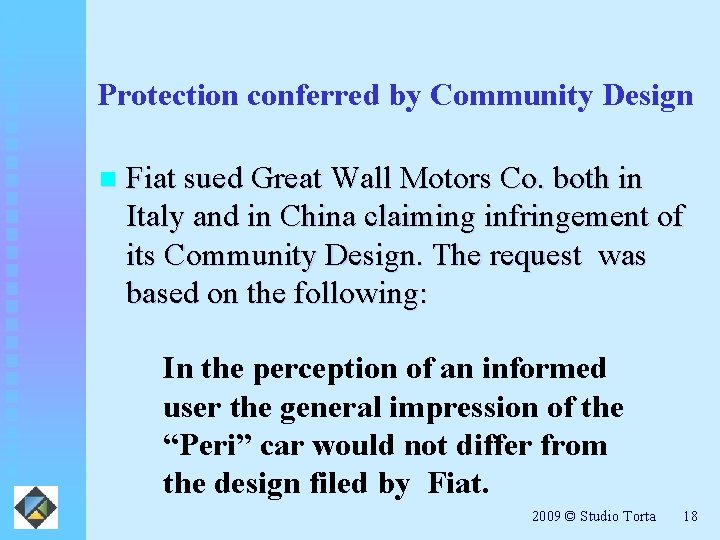 Protection conferred by Community Design

Fiat sued Great Wall Motors Co. both in Italy and in China claiming infringement of its Community Design. The request was based on the following:

In the perception of an informed user the general impression of the "Peri" car would not differ from the design filed by Fiat.

2009 © Studio Torta 18